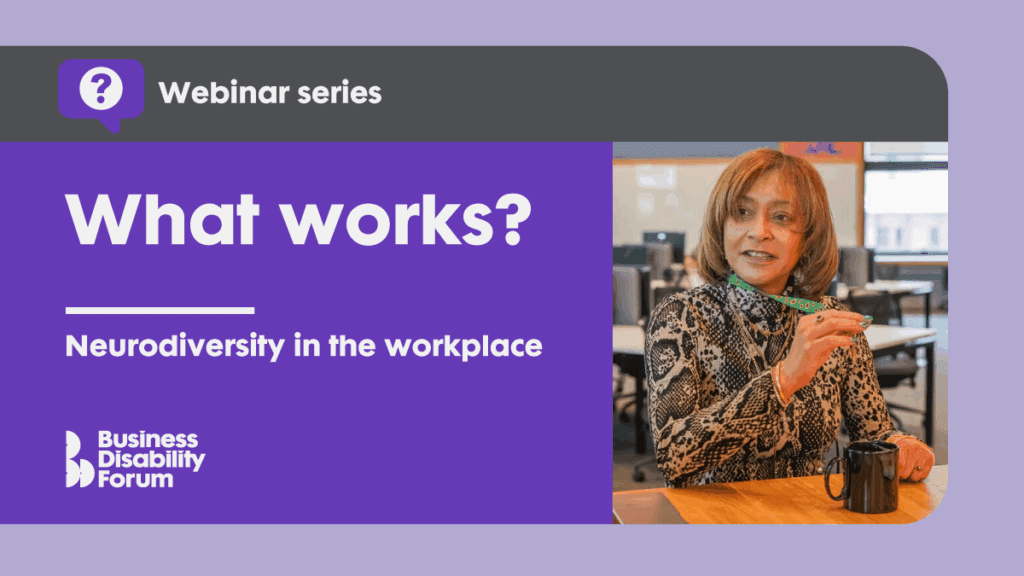 ?

Webinar series

What works?

Neurodiversity in the workplace

Business Disability Forum